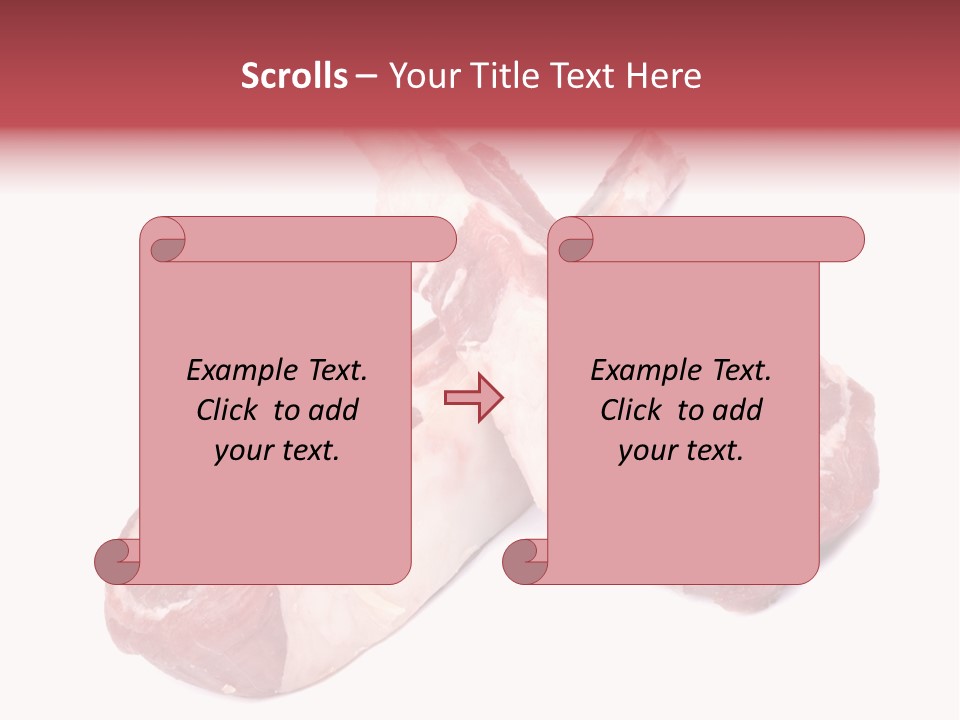 Scrolls – Your Title Text Here

Example Text. Click to add your text.

Example Text. Click to add your text.